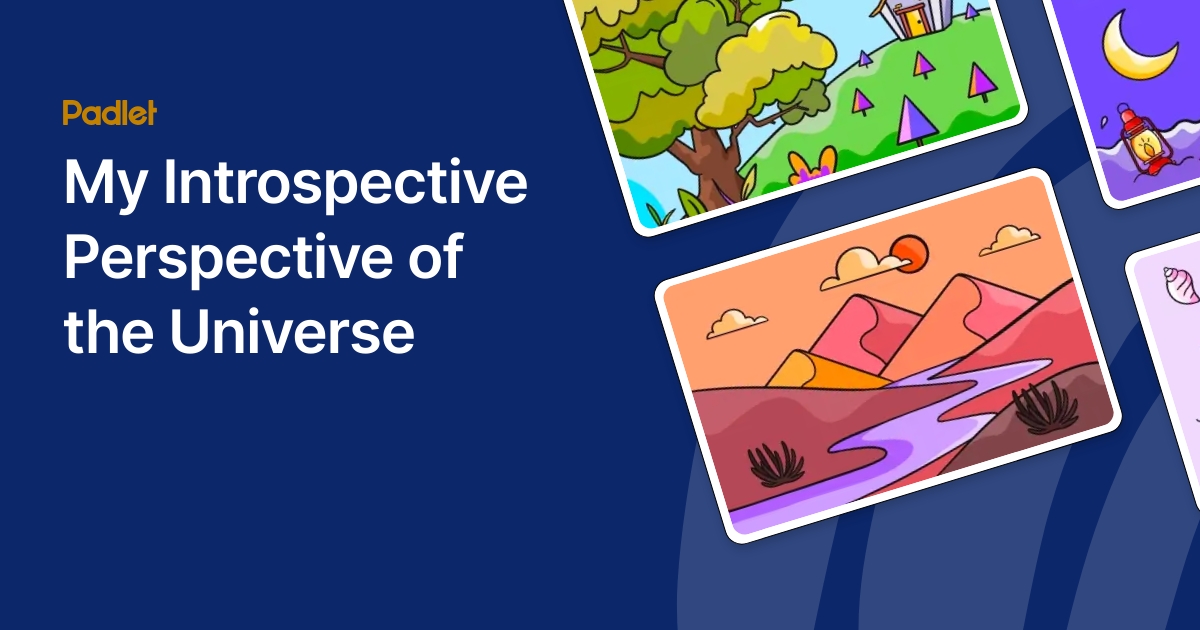 Padlet

My Introspective Perspective of the Universe